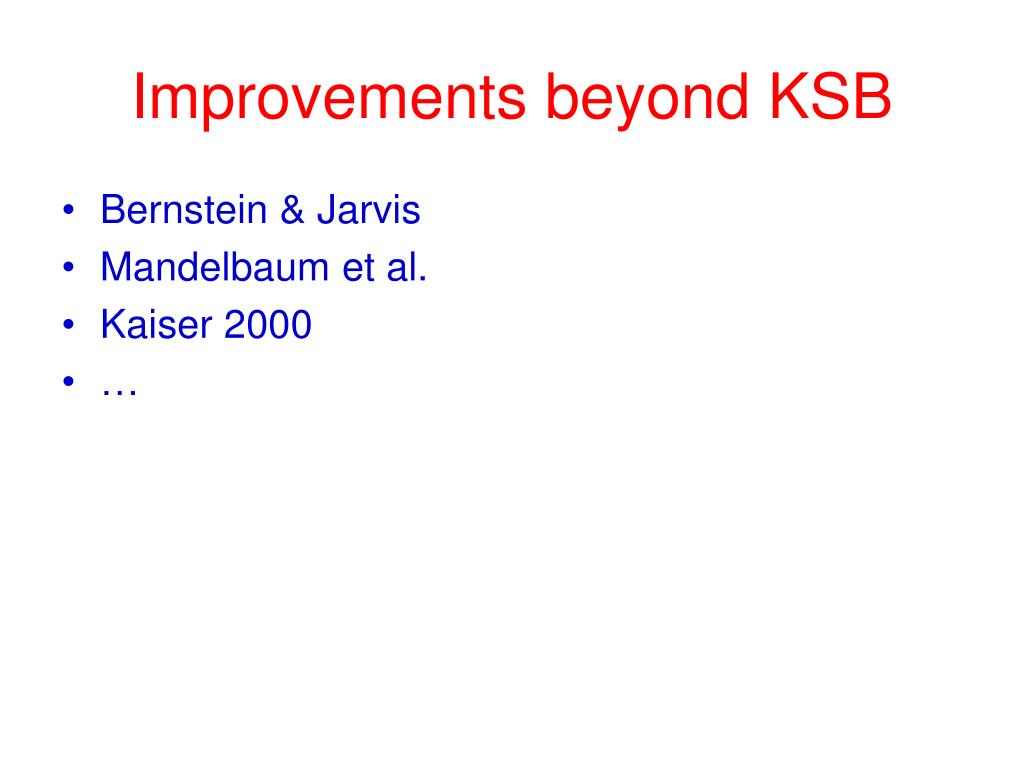 Improvements beyond KSB

• Bernstein & Jarvis
• Mandelbaum et al.
• Kaiser 2000
• …